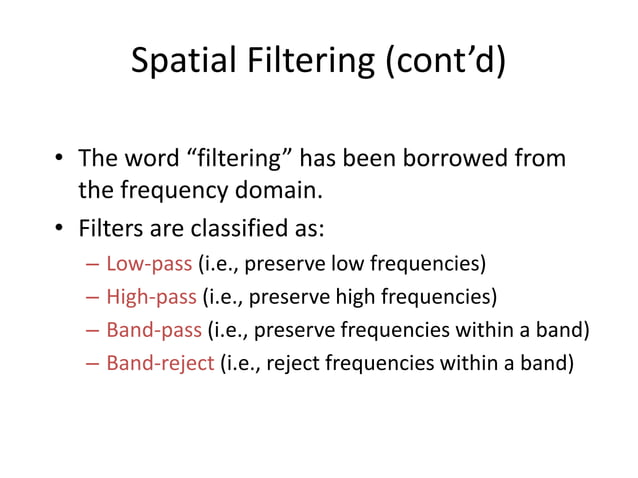 Spatial Filtering (cont’d)

• The word “filtering” has been borrowed from the frequency domain.
• Filters are classified as:
– Low-pass (i.e., preserve low frequencies)
– High-pass (i.e., preserve high frequencies)
– Band-pass (i.e., preserve frequencies within a band)
– Band-reject (i.e., reject frequencies within a band)